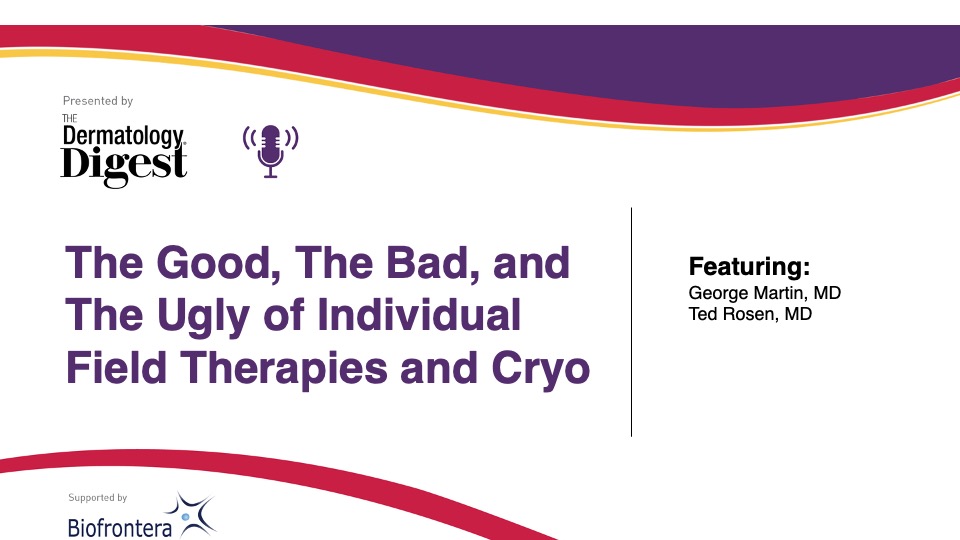 Presented by

THE Dermatology Digest

The Good, The Bad, and The Ugly of Individual Field Therapies and Cryo

Featuring:
George Martin, MD
Ted Rosen, MD

Supported by

Biofrontera